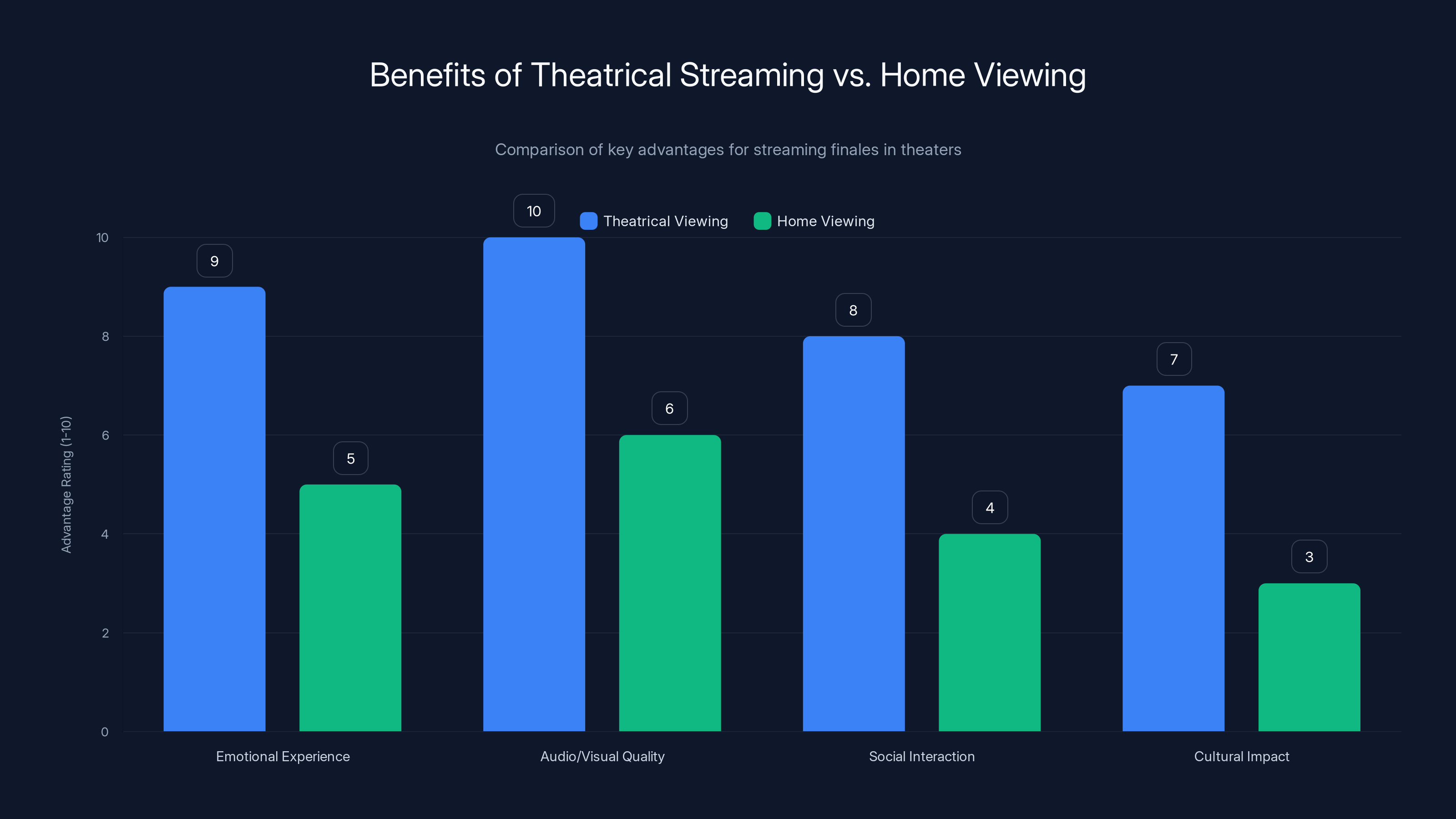 Benefits of Theatrical Streaming vs. Home Viewing

Comparison of key advantages for streaming finales in theaters

Theatrical Viewing
Home Viewing

Advantage Rating (1-10)

10
8
6
4
2
0

9
5
10
6
8
4
7
3

Emotional Experience
Audio/Visual Quality
Social Interaction
Cultural Impact